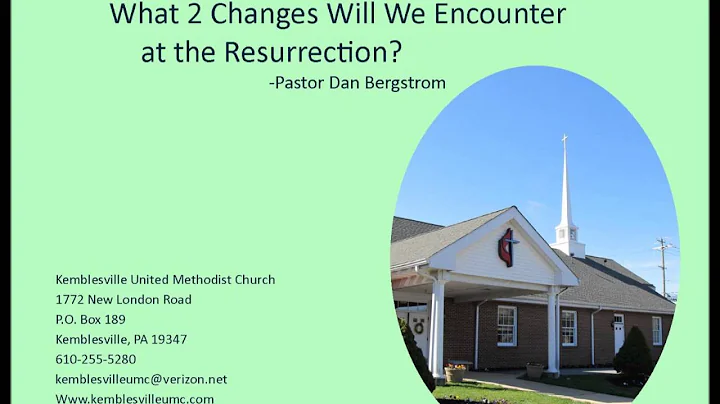 What 2 Changes Will We Encounter at the Resurrection?

-Pastor Dan Bergstrom

Kemblesville United Methodist Church
1772 New London Road
P.O. Box 189
Kemblesville, PA 19347
610-255-5280
kemblesvilleumc@verizon.net
Www.kemblesvilleumc.com